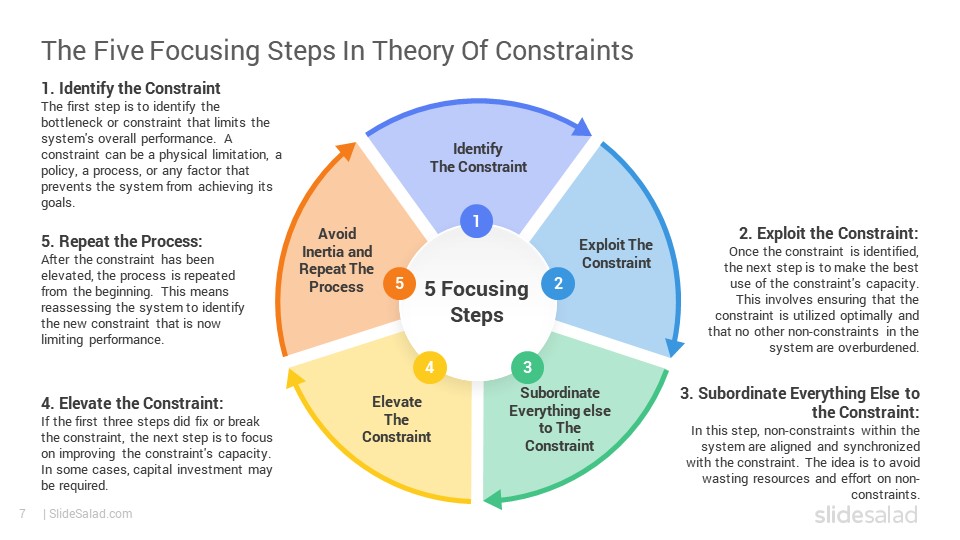 The Five Focusing Steps In Theory Of Constraints

1. Identify the Constraint
The first step is to identify the bottleneck or constraint that limits the system's overall performance. A constraint can be a physical limitation, a policy, a process, or any factor that prevents the system from achieving its goals.

5. Repeat the Process:
After the constraint has been elevated, the process is repeated from the beginning. This means reassessing the system to identify the new constraint that is now limiting performance.

4. Elevate the Constraint:
If the first three steps did fix or break the constraint, the next step is to focus on improving the constraint's capacity. In some cases, capital investment may be required.

Identify The Constraint
1
Exploit The Constraint
2
Subordinate Everything else to The Constraint
3
Elevate The Constraint
4
Avoid Inertia and Repeat The Process
5
5 Focusing Steps

2. Exploit the Constraint:
Once the constraint is identified, the next step is to make the best use of the constraint's capacity. This involves ensuring that the constraint is utilized optimally and that no other non-constraints in the system are overburdened.

3. Subordinate Everything Else to the Constraint:
In this step, non-constraints within the system are aligned and synchronized with the constraint. The idea is to avoid wasting resources and effort on non-constraints.

7 | SlideSalad.com
slidesalad